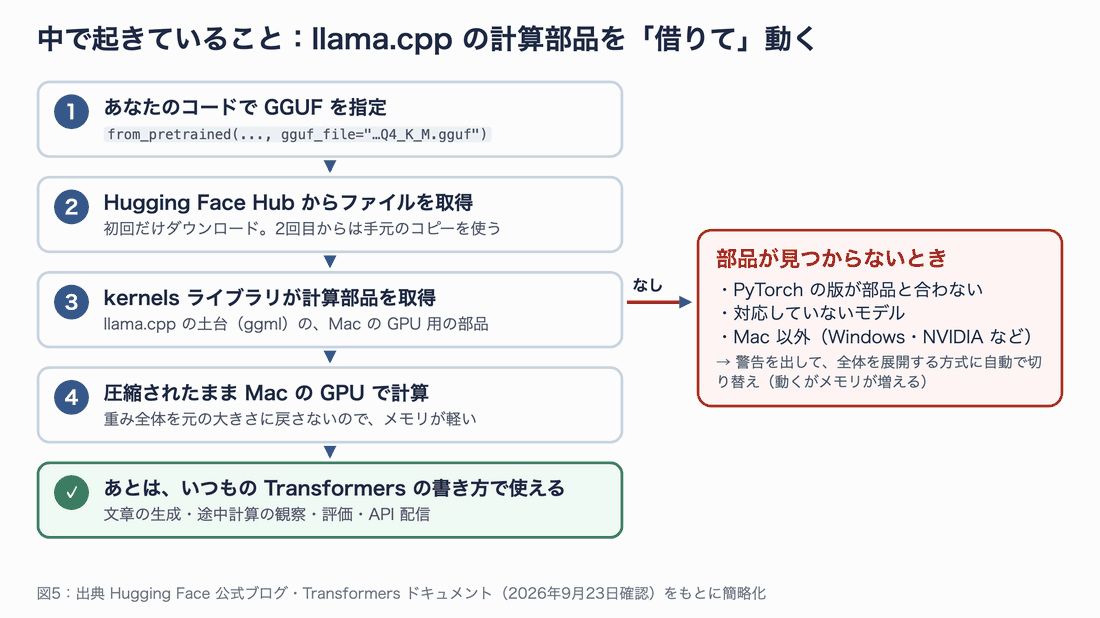 中で起きていること：llama.cpp の計算部品を「借りて」動く

1 あなたのコードで GGUF を指定
from_pretrained(..., gguf_file="…Q4_K_M.gguf")

2 Hugging Face Hub からファイルを取得
初回だけダウンロード。2回目からは手元のコピーを使う

3 kernels ライブラリが計算部品を取得
llama.cpp の土台（ggml）の、Mac の GPU 用の部品

4 圧縮されたまま Mac の GPU で計算
重み全体を元の大きさに戻さないので、メモリが軽い

✓ あとは、いつもの Transformers の書き方で使える
文章の生成・途中計算の観察・評価・API 配信

なし

部品が見つからないとき
・PyTorch の版が部品と合わない
・対応していないモデル
・Mac 以外（Windows・NVIDIA など）
→ 警告を出して、全体を展開する方式に自動で切り替え（動くがメモリが増える）

図5：出典 Hugging Face 公式ブログ・Transformers ドキュメント（2026年9月23日確認）をもとに簡略化